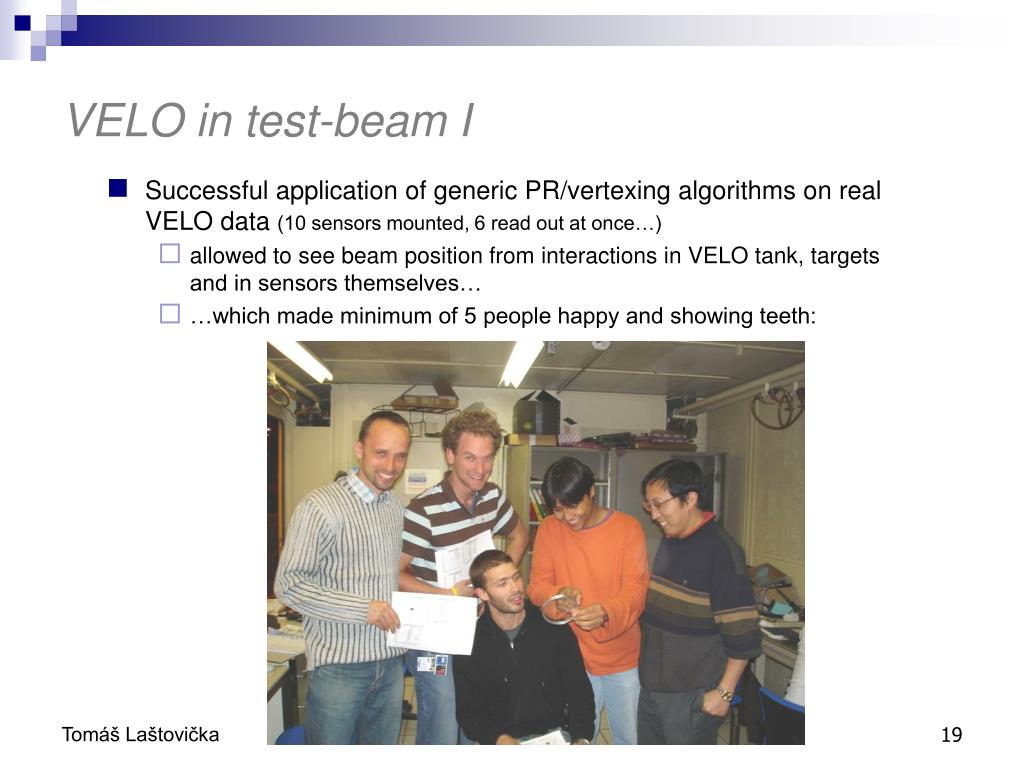 VELO in test-beam I

Successful application of generic PR/vertexing algorithms on real VELO data (10 sensors mounted, 6 read out at once…)

allowed to see beam position from interactions in VELO tank, targets and in sensors themselves…

…which made minimum of 5 people happy and showing teeth:

Tomáš Laštovička

19